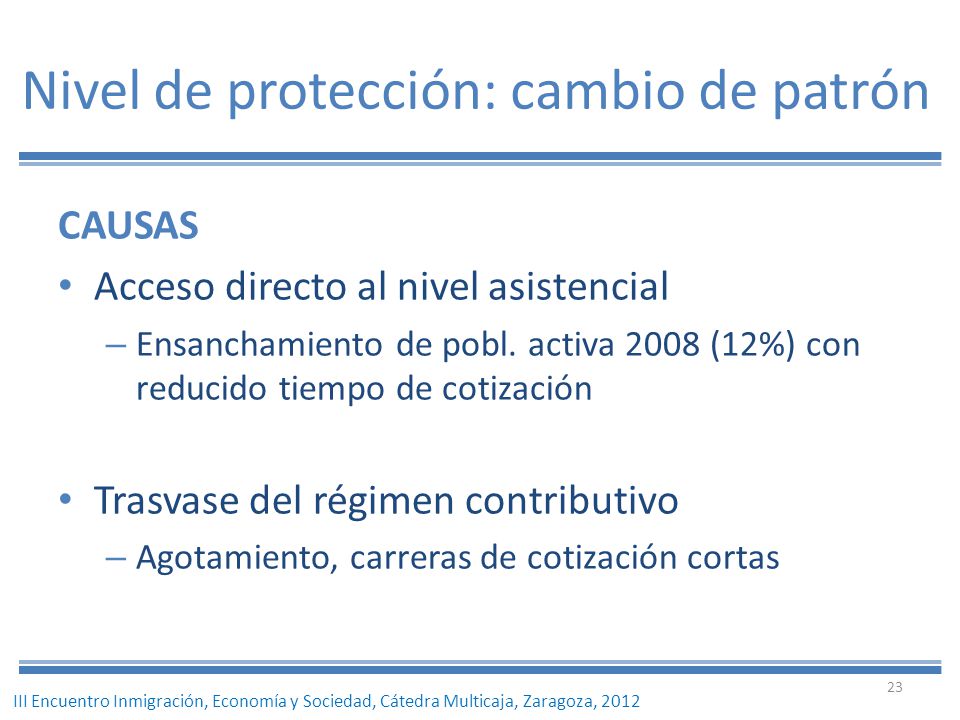 Nivel de protección: cambio de patrón

CAUSAS

• Acceso directo al nivel asistencial
– Ensanchamiento de pobl. activa 2008 (12%) con reducido tiempo de cotización

• Trasvase del régimen contributivo
– Agotamiento, carreras de cotización cortas

23

III Encuentro Inmigración, Economía y Sociedad, Cátedra Multicaja, Zaragoza, 2012